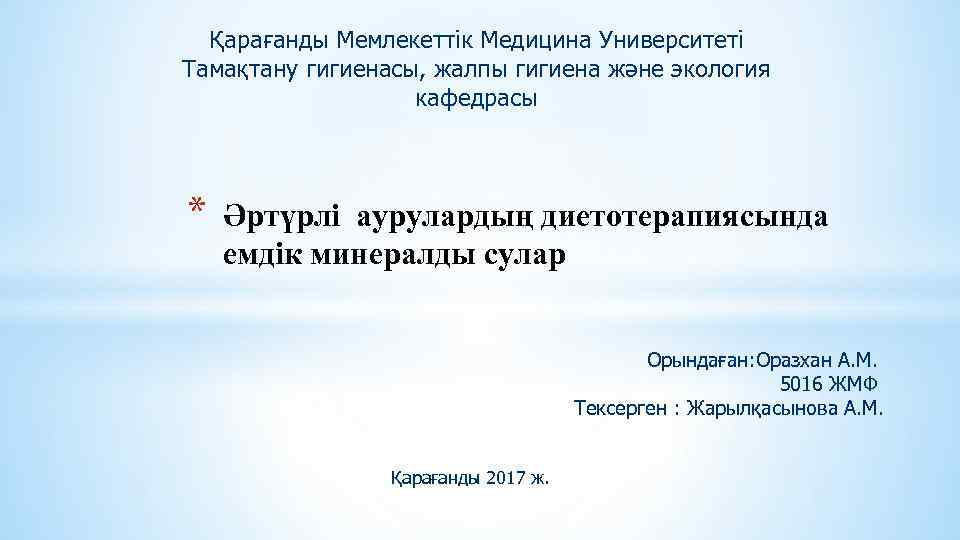 Қарағанды Мемлекеттік Медицина Университеті
Тамақтану гигиенасы, жалпы гигиена және экология кафедрасы

* Әртүрлі аурулардың диетотерапиясында емдік минералды сулар

Орындаған:Оразхан А.М.
5016 ЖМФ
Тексерген : Жарылқасынова А.М.

Қарағанды 2017 ж.